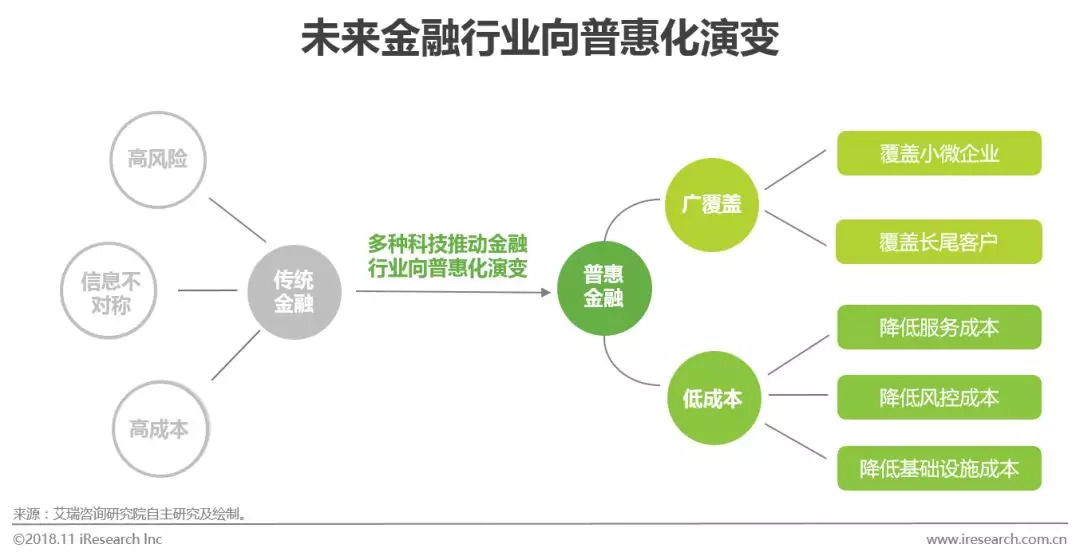 未来金融行业向普惠化演变

高风险

信息不对称

高成本

传统金融

多种科技推动金融行业向普惠化演变

普惠金融

广覆盖

覆盖小微企业

覆盖长尾客户

低成本

降低服务成本

降低风控成本

降低基础设施成本

来源：艾瑞咨询研究院自主研究及绘制。

©2018.11 iResearch Inc

www.iresearch.com.cn